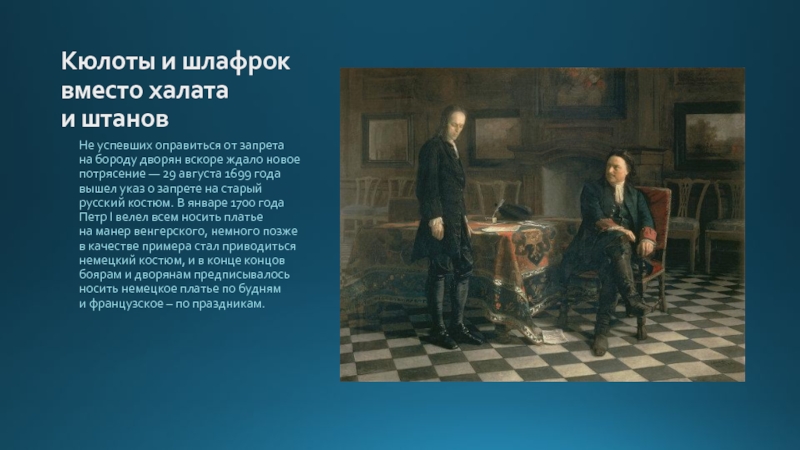 Кюлоты и шлафрок вместо халата и штанов

Не успевших оправиться от запрета на бороду дворян вскоре ждало новое потрясение — 29 августа 1699 года вышел указ о запрете на старый русский костюм. В январе 1700 года Петр I велел всем носить платье на манер венгерского, немного позже в качестве примера стал приводиться немецкий костюм, и в конце концов боярам и дворянам предписывалось носить немецкое платье по будням и французское – по праздникам.